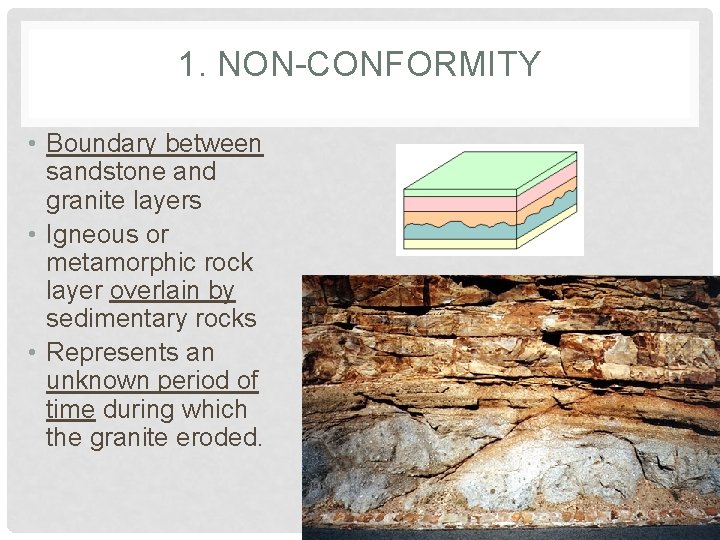 1. NON-CONFORMITY

• Boundary between sandstone and granite layers
• Igneous or metamorphic rock layer overlain by sedimentary rocks
• Represents an unknown period of time during which the granite eroded.